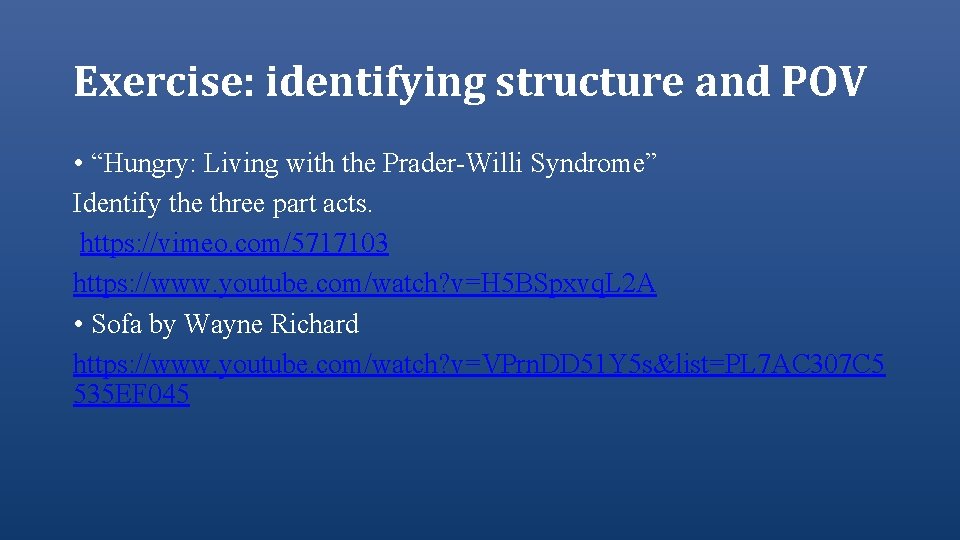 Exercise: identifying structure and POV

• “Hungry: Living with the Prader-Willi Syndrome”
Identify the three part acts.
https://vimeo.com/5717103
https://www.youtube.com/watch?v=H5BSpxvqL2A
• Sofa by Wayne Richard
https://www.youtube.com/watch?v=VPrnDD51Y5s&list=PL7AC307C5535EF045